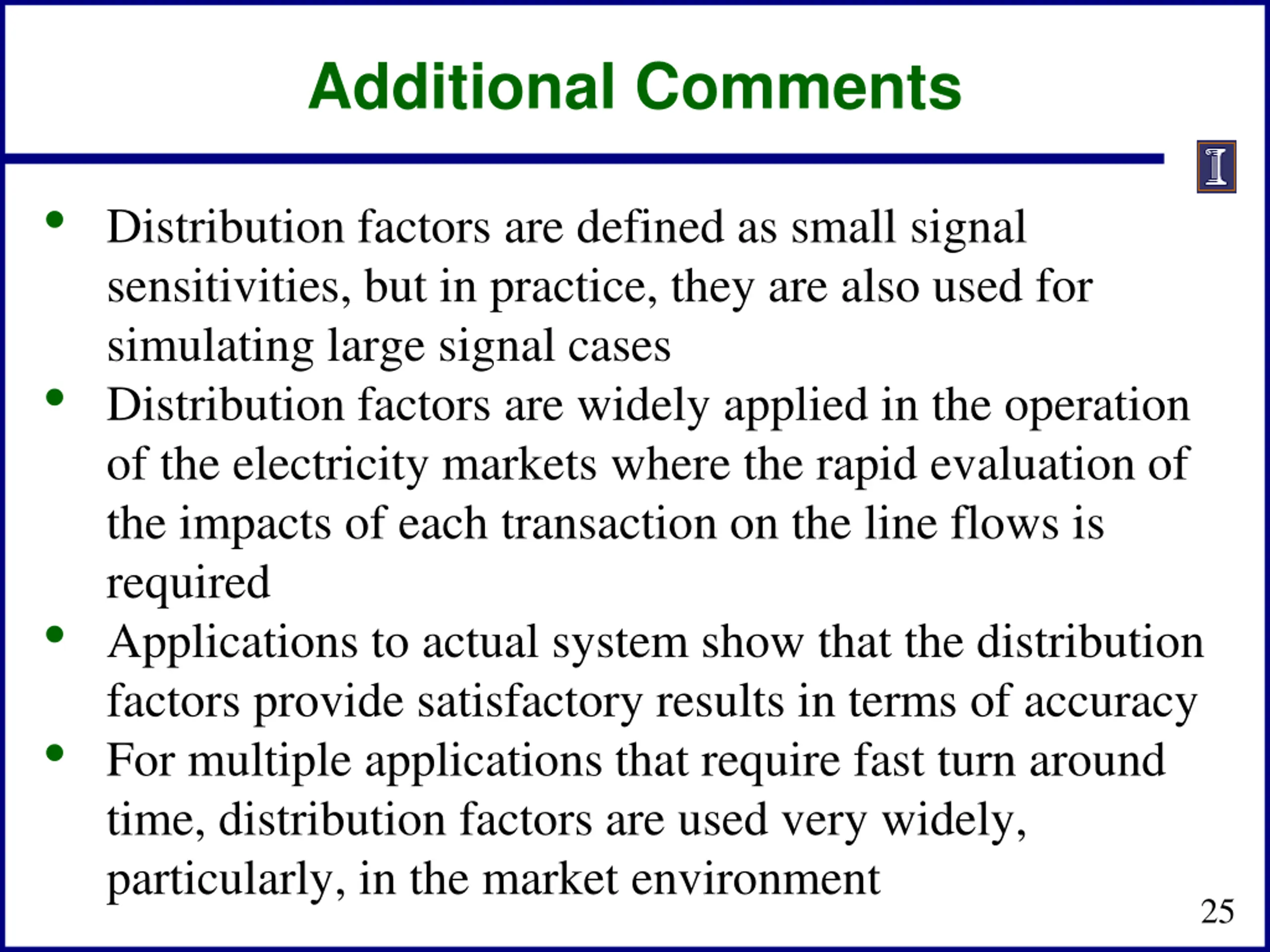 Additional Comments

I

• Distribution factors are defined as small signal sensitivities, but in practice, they are also used for simulating large signal cases

• Distribution factors are widely applied in the operation of the electricity markets where the rapid evaluation of the impacts of each transaction on the line flows is required

• Applications to actual system show that the distribution factors provide satisfactory results in terms of accuracy

• For multiple applications that require fast turn around time, distribution factors are used very widely, particularly, in the market environment

25